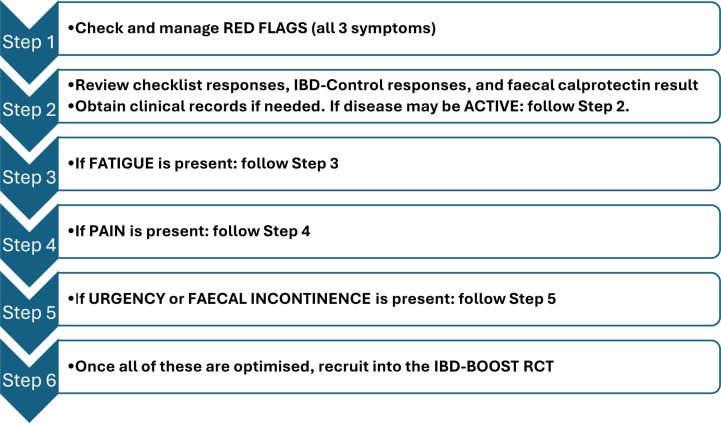 Step 1
•Check and manage RED FLAGS (all 3 symptoms)

Step 2
•Review checklist responses, IBD-Control responses, and faecal calprotectin result
•Obtain clinical records if needed. If disease may be ACTIVE: follow Step 2.

Step 3
•If FATIGUE is present: follow Step 3

Step 4
•If PAIN is present: follow Step 4

Step 5
•If URGENCY or FAECAL INCONTINENCE is present: follow Step 5

Step 6
•Once all of these are optimised, recruit into the IBD-BOOST RCT